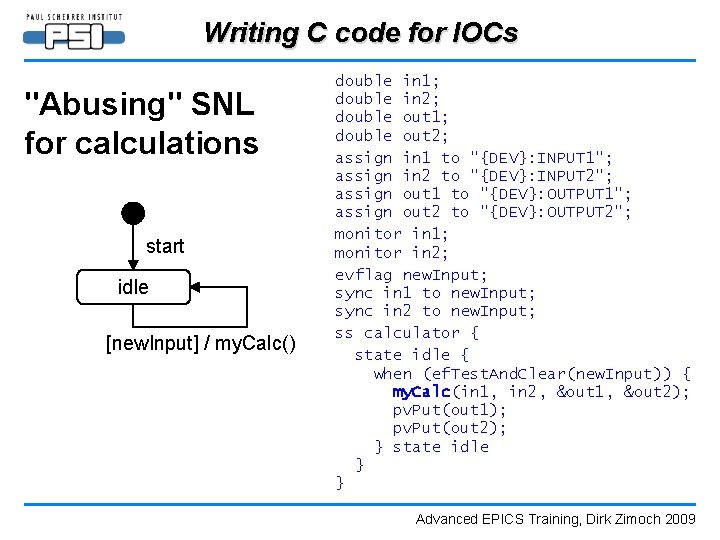 PAUL SCHERRER INSTITUT
PSI

Writing C code for IOCs

"Abusing" SNL for calculations

start

idle

[newInput] / myCalc()

double in1;
double in2;
double out1;
double out2;

assign in1 to "{DEV}:INPUT1";
assign in2 to "{DEV}:INPUT2";
assign out1 to "{DEV}:OUTPUT1";
assign out2 to "{DEV}:OUTPUT2";

monitor in1;
monitor in2;

evflag newInput;
sync in1 to newInput;
sync in2 to newInput;

ss calculator {
  state idle {
    when (efTestAndClear(newInput)) {
      myCalc(in1, in2, &out1, &out2);
      pvPut(out1);
      pvPut(out2);
    } state idle
  }
}

Advanced EPICS Training, Dirk Zimoch 2009